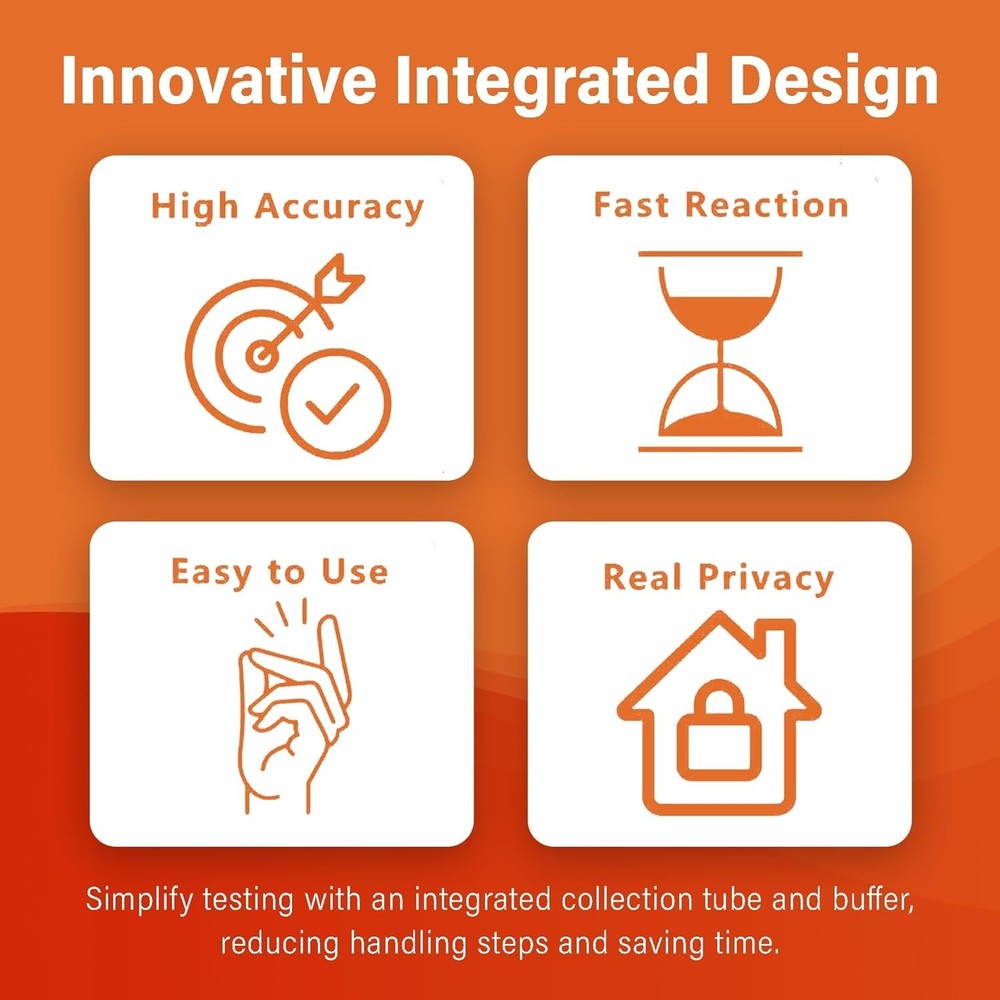 Innovative Integrated Design

High Accuracy

Fast Reaction

Easy to Use

Real Privacy

Simplify testing with an integrated collection tube and buffer, reducing handling steps and saving time.